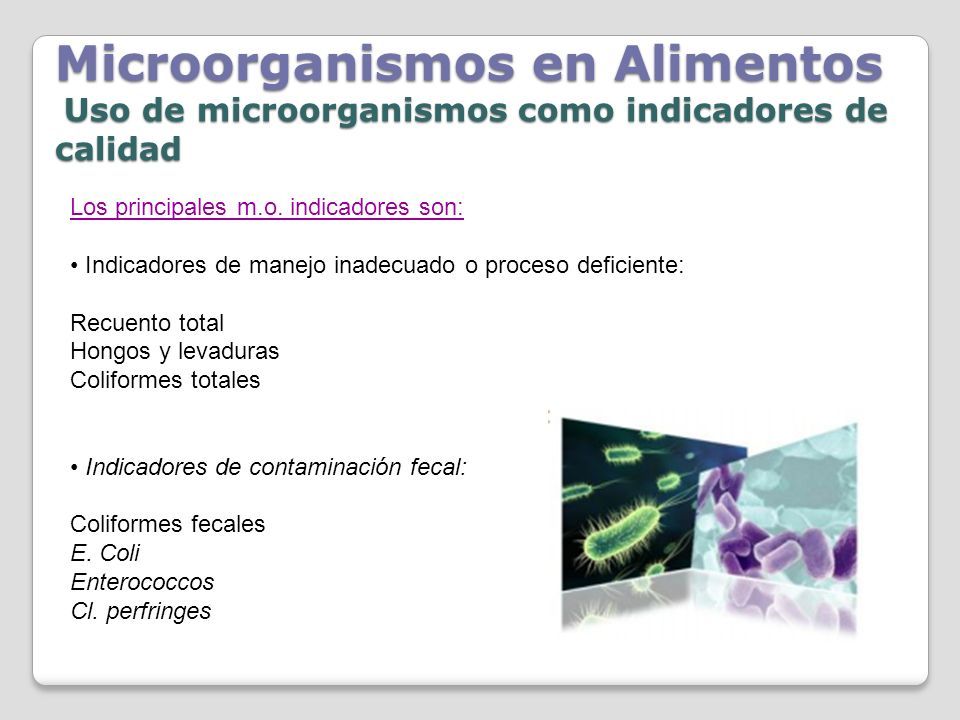 Microorganismos en Alimentos
Uso de microorganismos como indicadores de calidad

Los principales m.o. indicadores son:

• Indicadores de manejo inadecuado o proceso deficiente:

Recuento total
Hongos y levaduras
Coliformes totales

• Indicadores de contaminación fecal:

Coliformes fecales
E. Coli
Enterococcos
Cl. perfringes